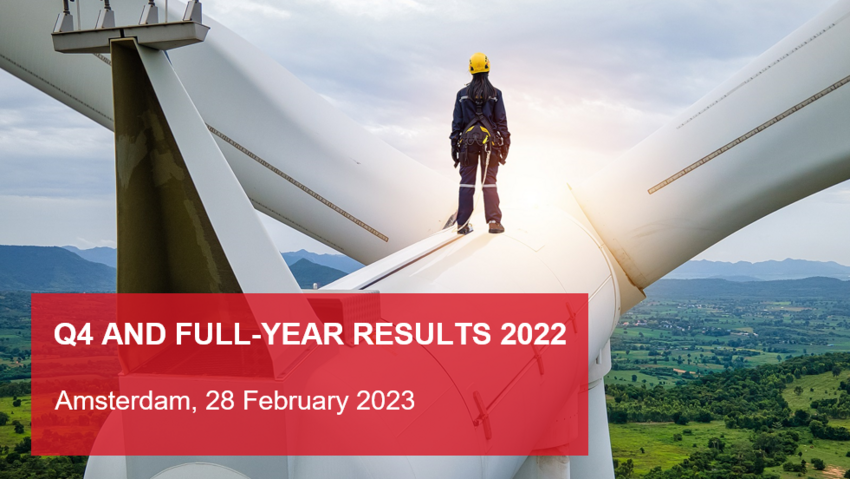 Q4 AND FULL-YEAR RESULTS 2022

Amsterdam, 28 February 2023